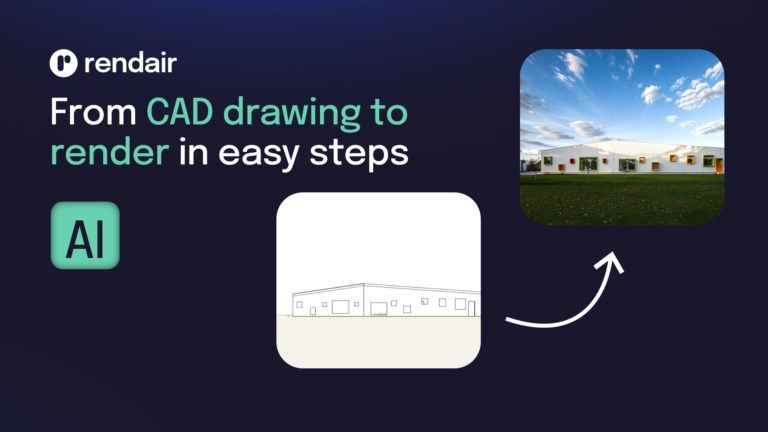 rendair

From CAD drawing to render in easy steps

AI